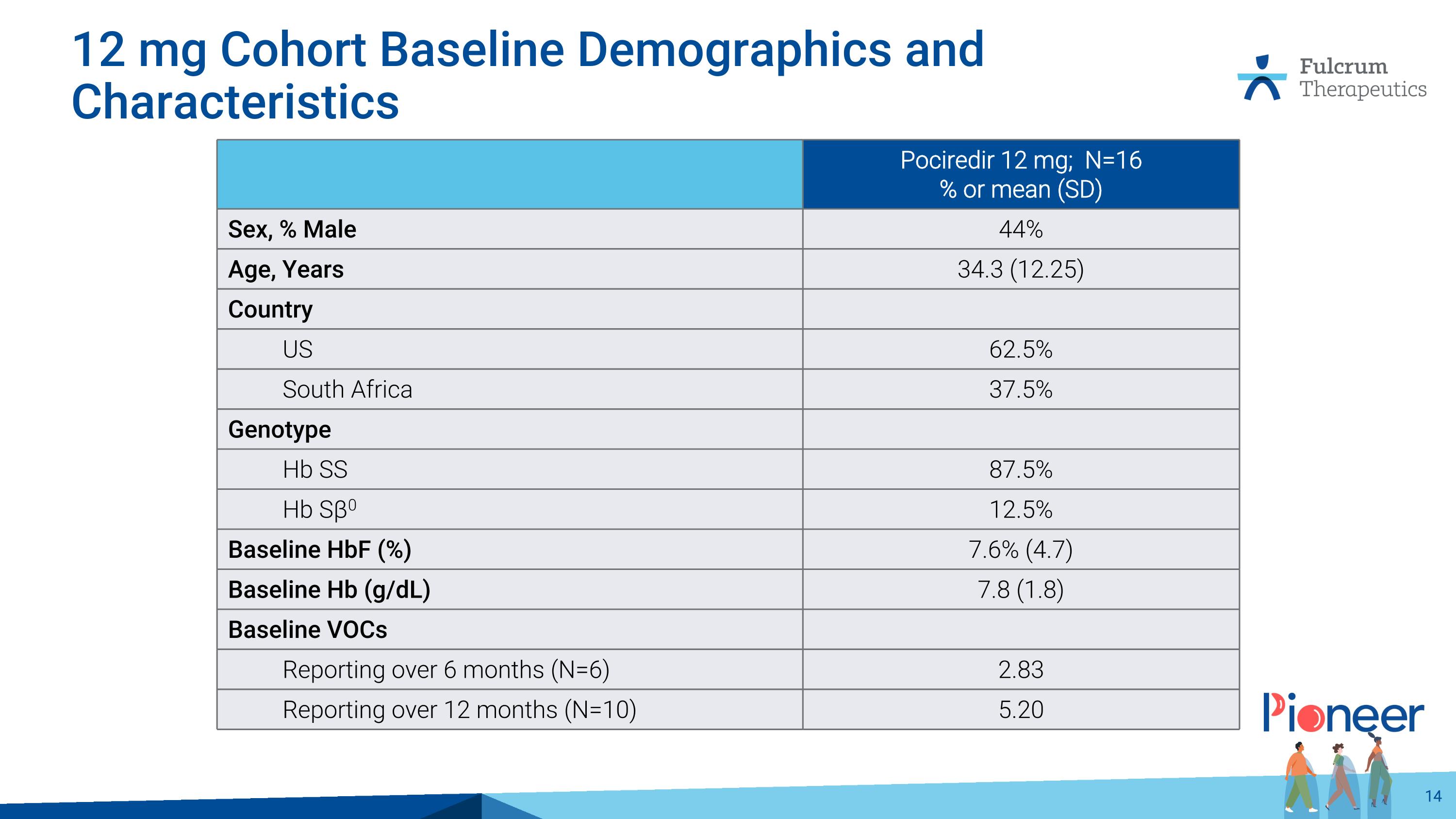 12 mg Cohort Baseline Demographics and Characteristics

Fulcrum Therapeutics

| | Pociredir 12 mg; N=16 % or mean (SD) |
|---|---|
| Sex, % Male | 44% |
| Age, Years | 34.3 (12.25) |
| Country | |
| US | 62.5% |
| South Africa | 37.5% |
| Genotype | |
| Hb SS | 87.5% |
| Hb S$\beta^0$ | 12.5% |
| Baseline HbF (%) | 7.6% (4.7) |
| Baseline Hb (g/dL) | 7.8 (1.8) |
| Baseline VOCs | |
| Reporting over 6 months (N=6) | 2.83 |
| Reporting over 12 months (N=10) | 5.20 |

Pioneer

14